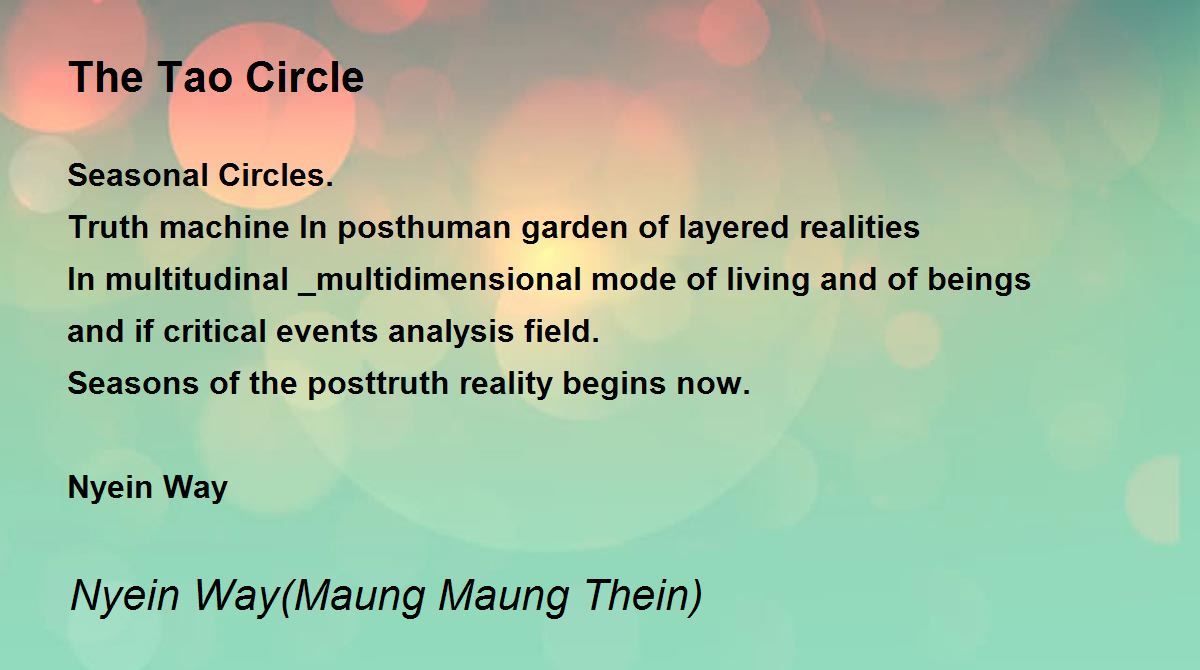 The Tao Circle

Seasonal Circles.
Truth machine In posthuman garden of layered realities
In multitudinal _multidimensional mode of living and of beings
and if critical events analysis field.
Seasons of the posttruth reality begins now.

Nyein Way

Nyein Way(Maung Maung Thein)